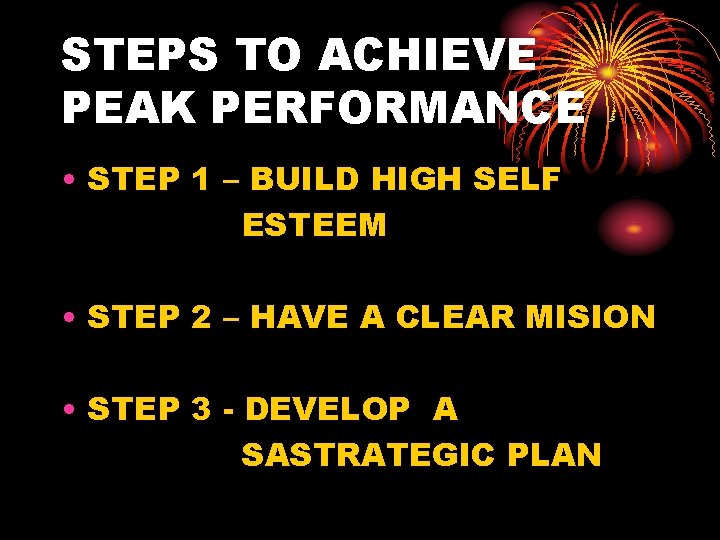 STEPS TO ACHIEVE PEAK PERFORMANCE

• STEP 1 – BUILD HIGH SELF ESTEEM

• STEP 2 – HAVE A CLEAR MISION

• STEP 3 - DEVELOP A SASTRATEGIC PLAN